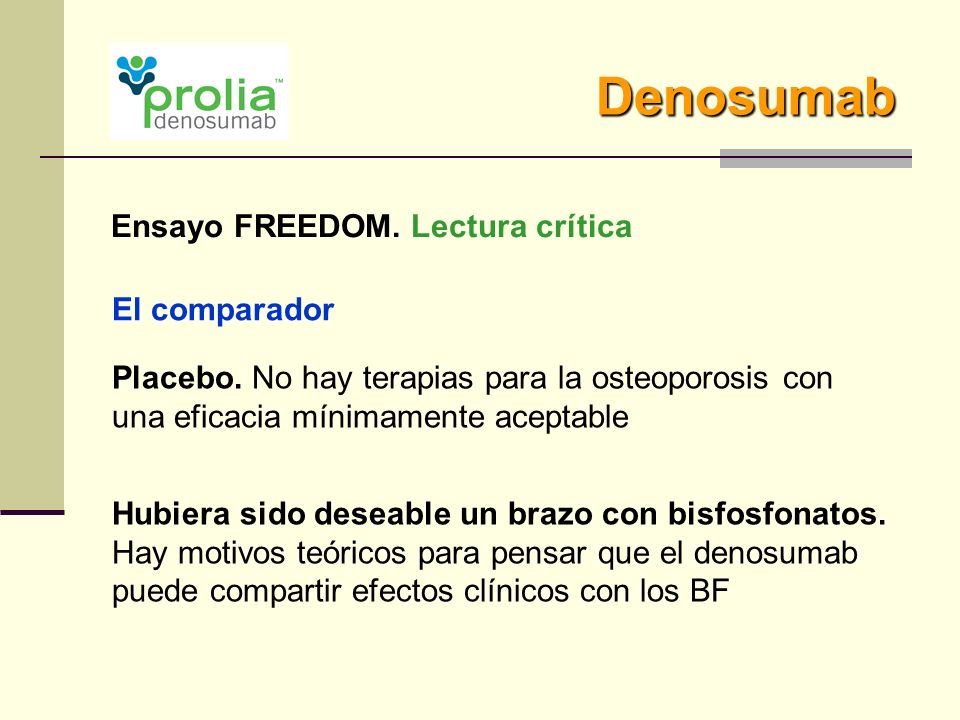 prolia™
denosumab

Denosumab

Ensayo FREEDOM. Lectura crítica

El comparador

Placebo. No hay terapias para la osteoporosis con una eficacia mínimamente aceptable

Hubiera sido deseable un brazo con bisfosfonatos. Hay motivos teóricos para pensar que el denosumab puede compartir efectos clínicos con los BF